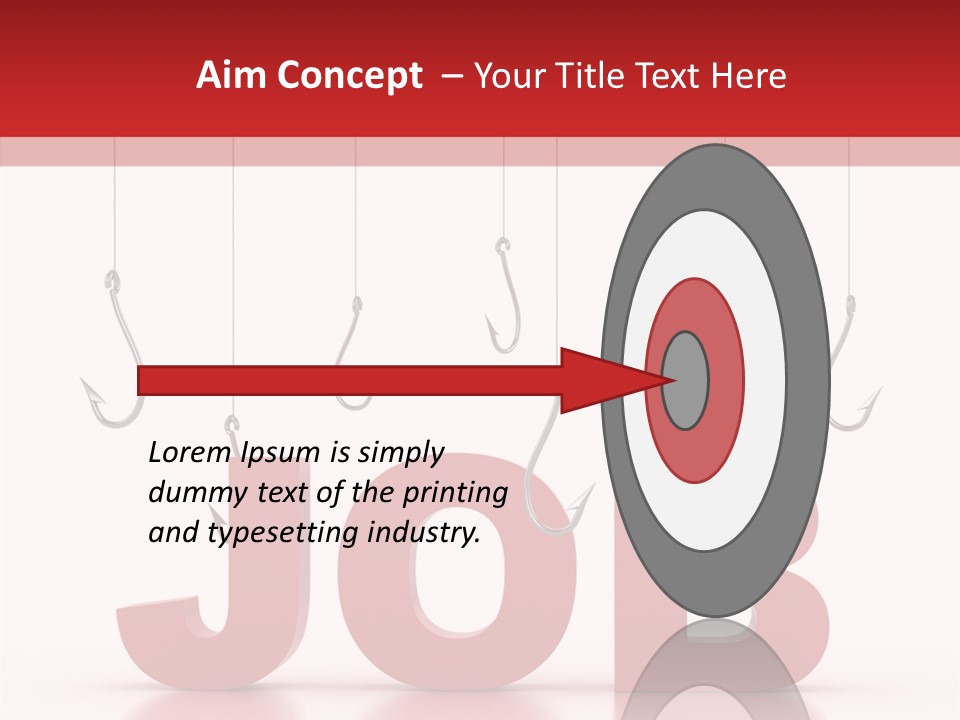 Aim Concept – Your Title Text Here

Lorem Ipsum is simply dummy text of the printing and typesetting industry.

JOB